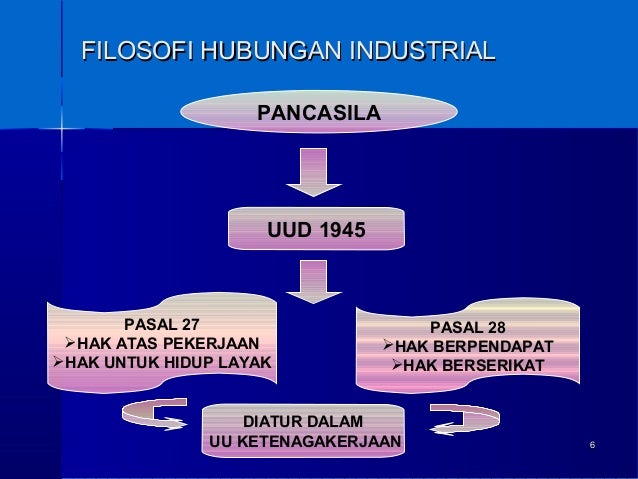 FILOSOFI HUBUNGAN INDUSTRIAL

PANCASILA

UUD 1945

PASAL 27
➢HAK ATAS PEKERJAAN
➢HAK UNTUK HIDUP LAYAK

PASAL 28
➢HAK BERPENDAPAT
➢HAK BERSERIKAT

DIATUR DALAM
UU KETENAGAKERJAAN

6